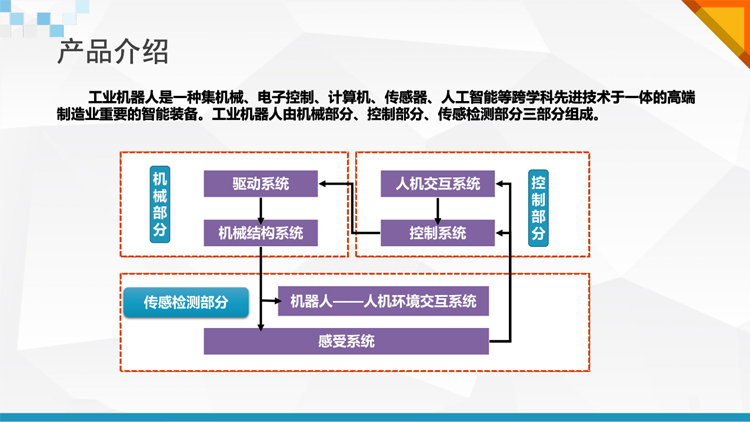 产品介绍

工业机器人是一种集机械、电子控制、计算机、传感器、人工智能等跨学科先进技术于一体的高端制造业重要的智能装备。工业机器人由机械部分、控制部分、传感检测部分三部分组成。

机械部分

驱动系统

机械结构系统

人机交互系统

控制系统

控制部分

传感检测部分

机器人——人机环境交互系统

感受系统